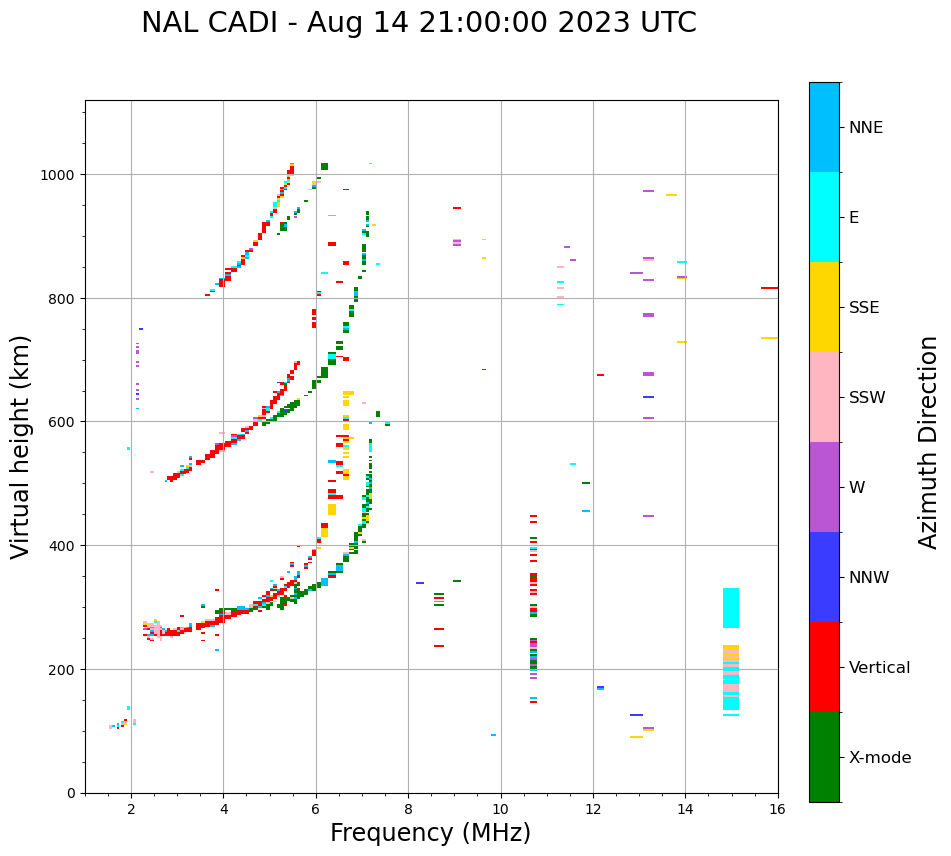 NAL CADI - Aug 14 21:00:00 2023 UTC

Virtual height (km)

1000
800
600
400
200
0

2
4
6
8
10
12
14
16

Frequency (MHz)

NNE
E
SSE
SSW
W
NNW
Vertical
X-mode

Azimuth Direction